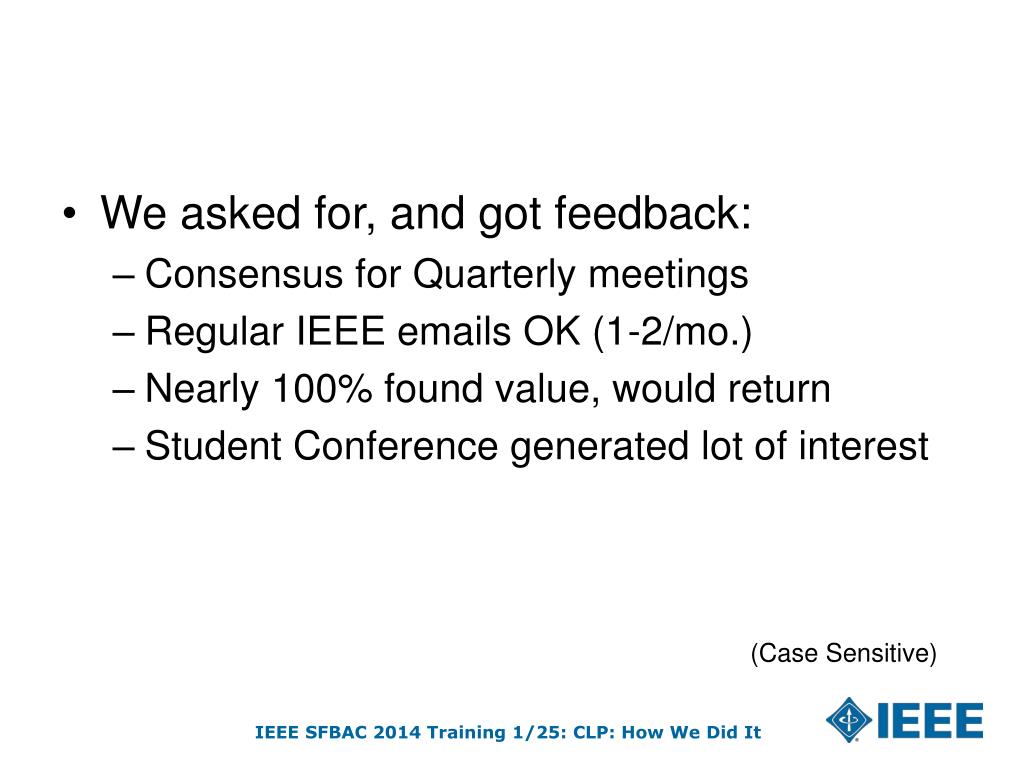 • We asked for, and got feedback:
– Consensus for Quarterly meetings
– Regular IEEE emails OK (1-2/mo.)
– Nearly 100% found value, would return
– Student Conference generated lot of interest

(Case Sensitive)

IEEE SFBAC 2014 Training 1/25: CLP: How We Did It

IEEE